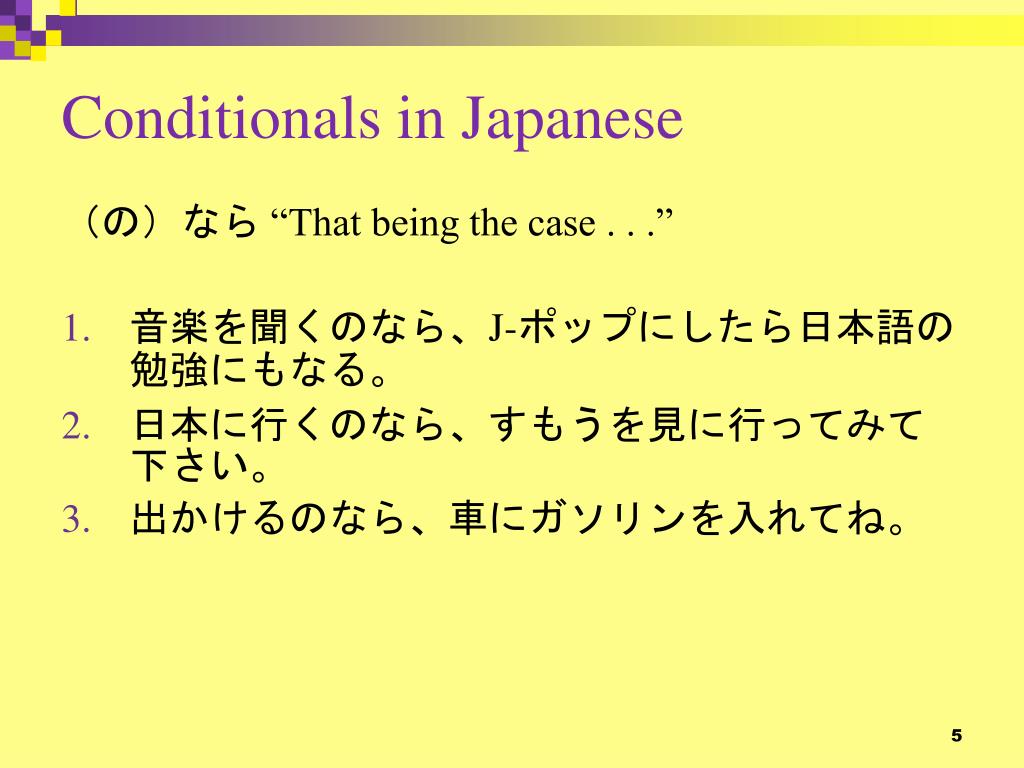 Conditionals in Japanese

（の）なら “That being the case . . .”

1. 音楽を聞くのなら、J-ポップにしたら日本語の勉強にもなる。
2. 日本に行くのなら、すもうを見に行ってみて下さい。
3. 出かけるのなら、車にガソリンを入れてね。

5